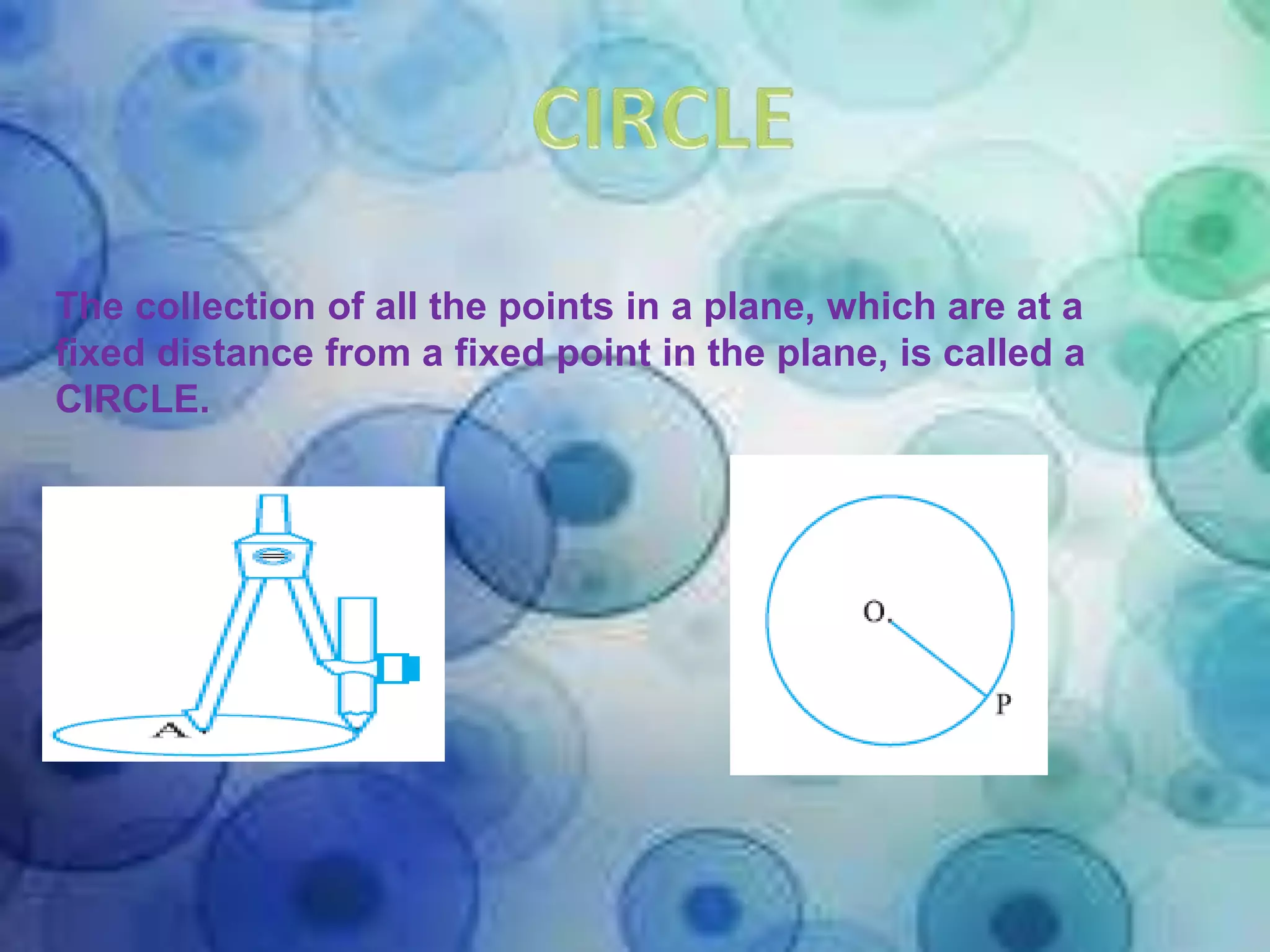 CIRCLE

The collection of all the points in a plane, which are at a fixed distance from a fixed point in the plane, is called a CIRCLE.

A

O

P